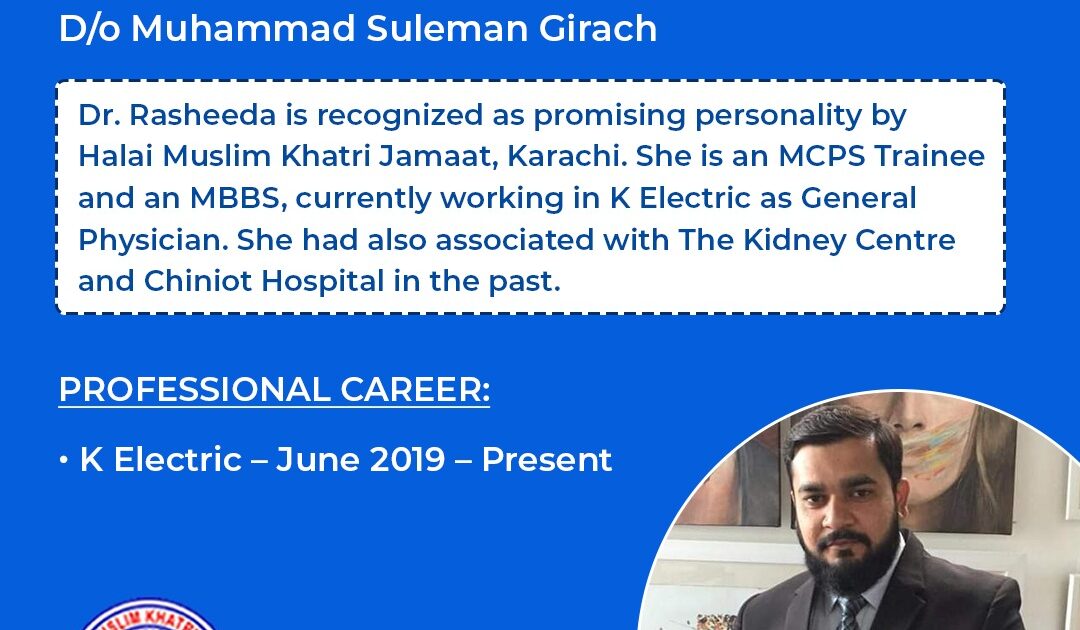 D/o Muhammad Suleman Girach

Dr. Rasheeda is recognized as promising personality by Halai Muslim Khatri Jamaat, Karachi. She is an MCPS Trainee and an MBBS, currently working in K Electric as General Physician. She had also associated with The Kidney Centre and Chiniot Hospital in the past.

PROFESSIONAL CAREER:

• K Electric – June 2019 – Present

MUSLIM KHATRI